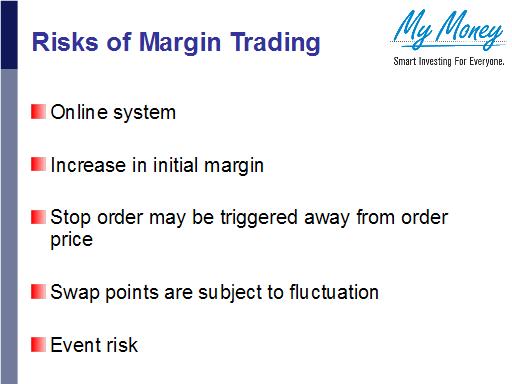 Risks of Margin Trading

My Money
Smart Investing For Everyone.

Online system

Increase in initial margin

Stop order may be triggered away from order price

Swap points are subject to fluctuation

Event risk